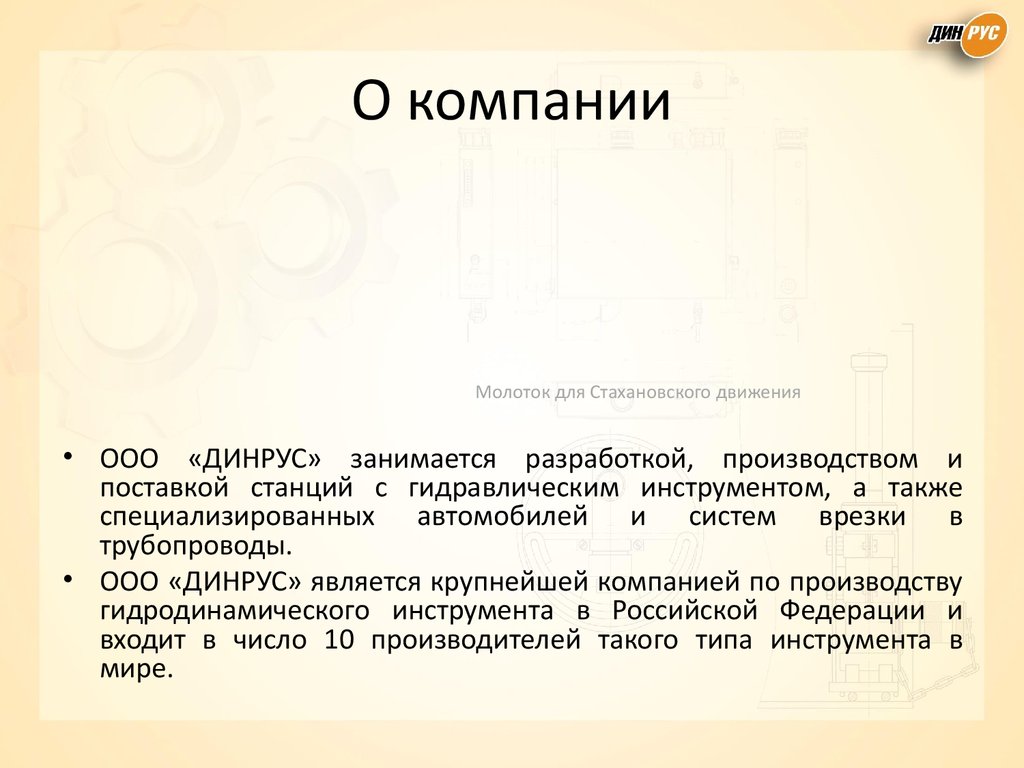 ДИН РУС

О компании

Молоток для Стахановского движения

• ООО «ДИНРУС» занимается разработкой, производством и поставкой станций с гидравлическим инструментом, а также специализированных автомобилей и систем врезки в трубопроводы.

• ООО «ДИНРУС» является крупнейшей компанией по производству гидродинамического инструмента в Российской Федерации и входит в число 10 производителей такого типа инструмента в мире.